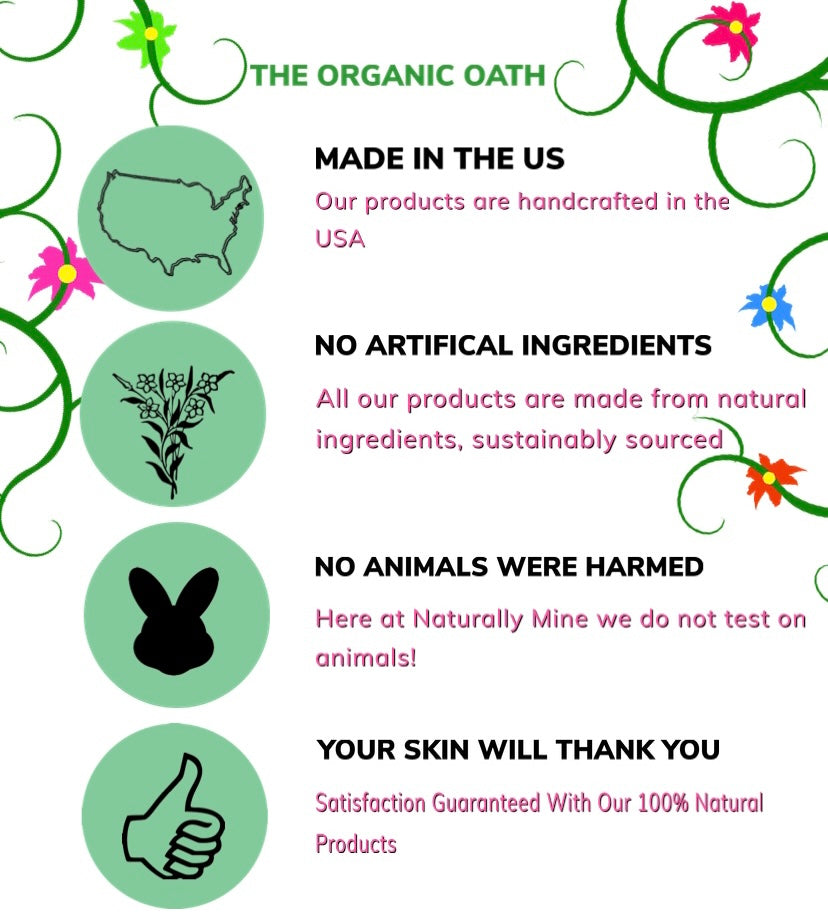 THE ORGANIC OATH

MADE IN THE US

Our products are handcrafted in the USA

NO ARTIFICAL INGREDIENTS

All our products are made from natural ingredients, sustainably sourced

NO ANIMALS WERE HARMED

Here at Naturally Mine we do not test on animals!

YOUR SKIN WILL THANK YOU

Satisfaction Guaranteed With Our 100% Natural Products